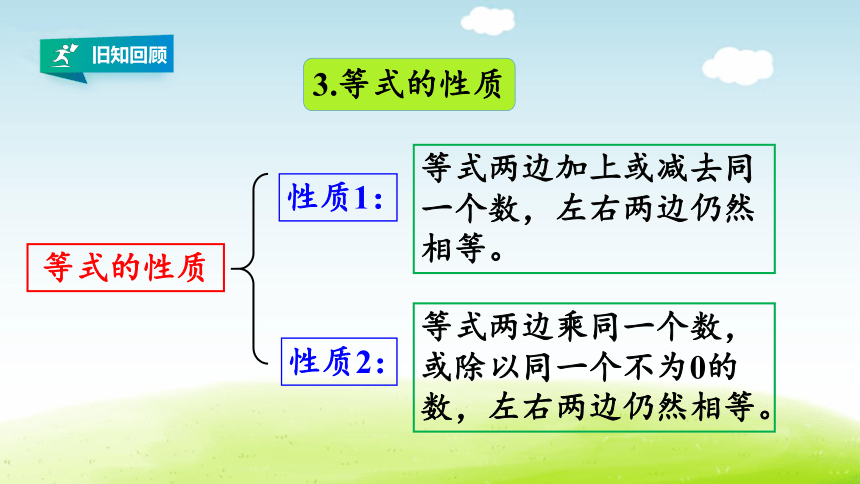 旧知回顾

3.等式的性质

等式的性质

性质1:

等式两边加上或减去同一个数，左右两边仍然相等。

性质2:

等式两边乘同一个数，或除以同一个不为0的数，左右两边仍然相等。